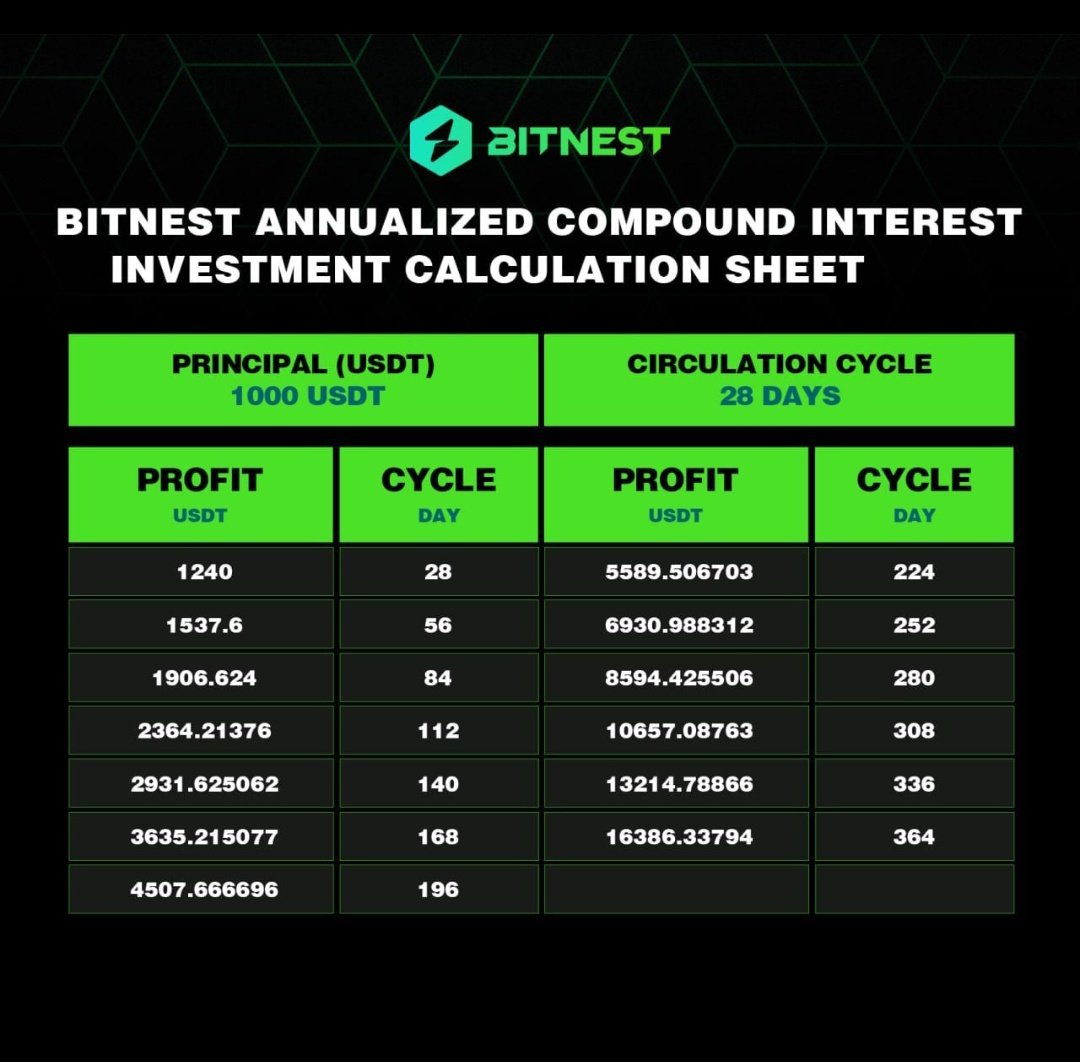 BITNEST

BITNEST ANNUALIZED COMPOUND INTEREST INVESTMENT CALCULATION SHEET

| PRINCIPAL (USDT) 1000 USDT | | CIRCULATION CYCLE 28 DAYS | |
|---|---|---|---|
| PROFIT USDT | CYCLE DAY | PROFIT USDT | CYCLE DAY |
| 1240 | 28 | 5589.506703 | 224 |
| 1537.6 | 56 | 6930.988312 | 252 |
| 1906.624 | 84 | 8594.425506 | 280 |
| 2364.21376 | 112 | 10657.08763 | 308 |
| 2931.625062 | 140 | 13214.78866 | 336 |
| 3635.215077 | 168 | 16386.33794 | 364 |
| 4507.666696 | 196 | | |